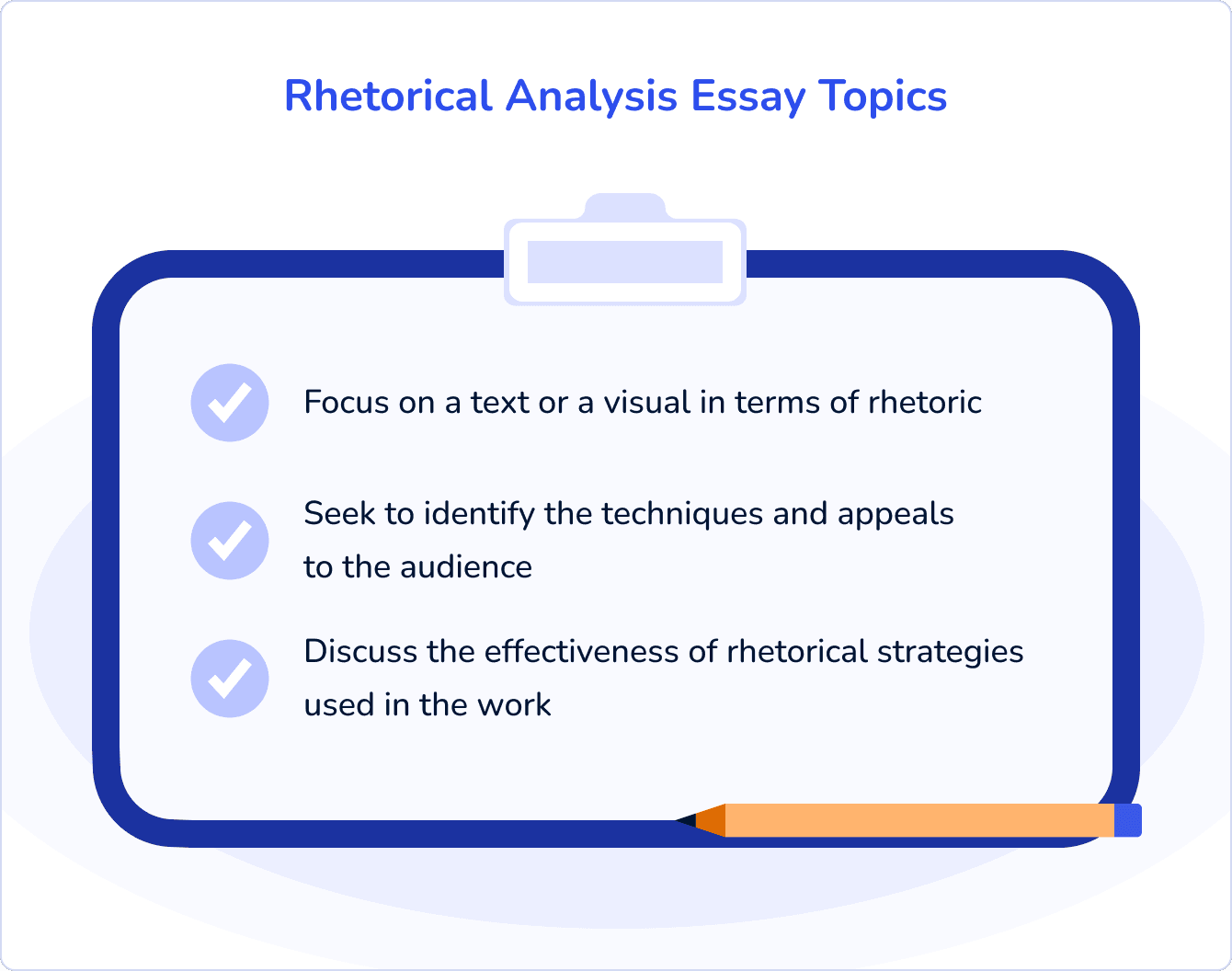 Rhetorical Analysis Essay Topics

Focus on a text or a visual in terms of rhetoric

Seek to identify the techniques and appeals to the audience

Discuss the effectiveness of rhetorical strategies used in the work